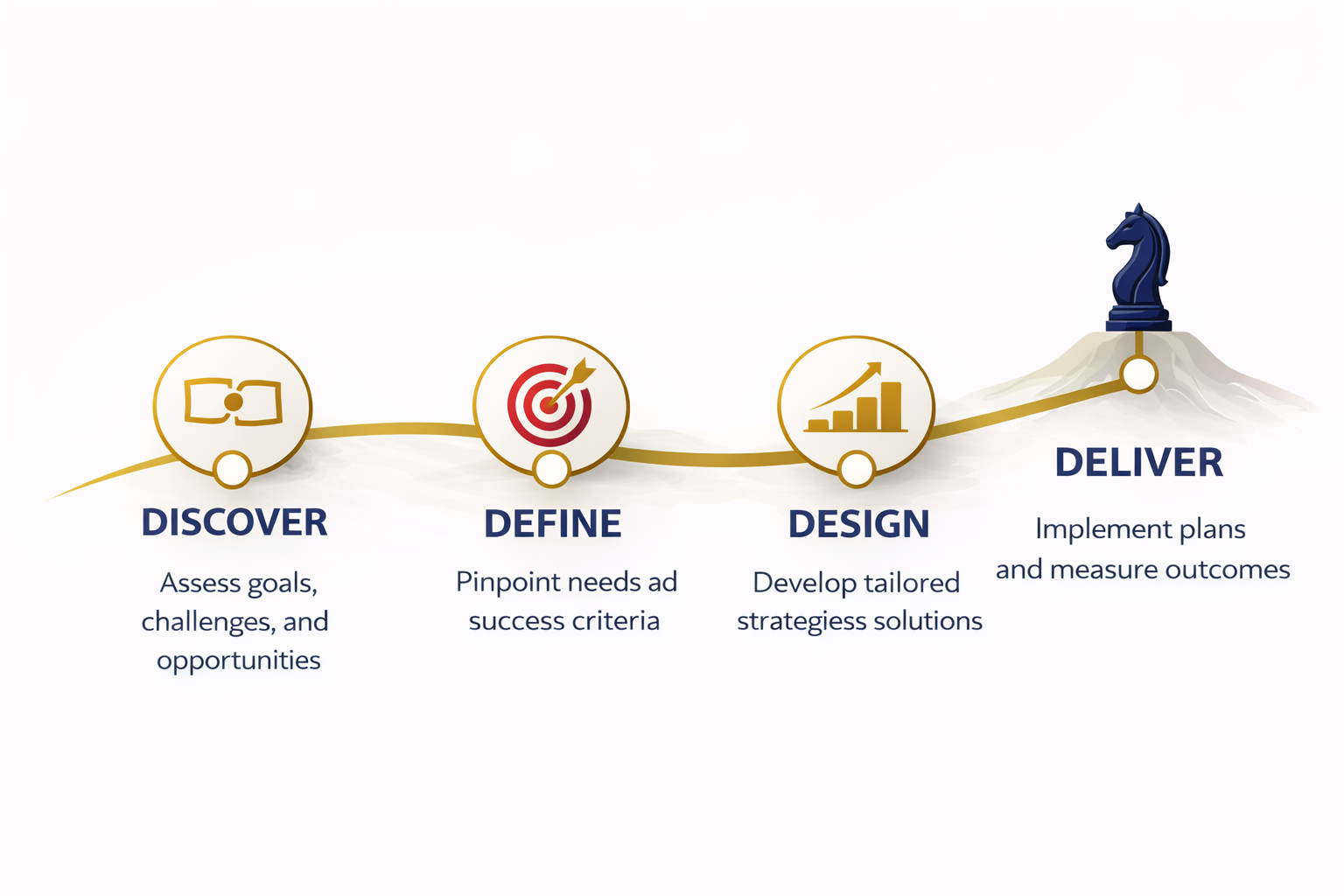 DISCOVER

Assess goals, challenges, and opportunities

DEFINE

Pinpoint needs ad success criteria

DESIGN

Develop tailored strategiess solutions

DELIVER

Implement plans and measure outcomes